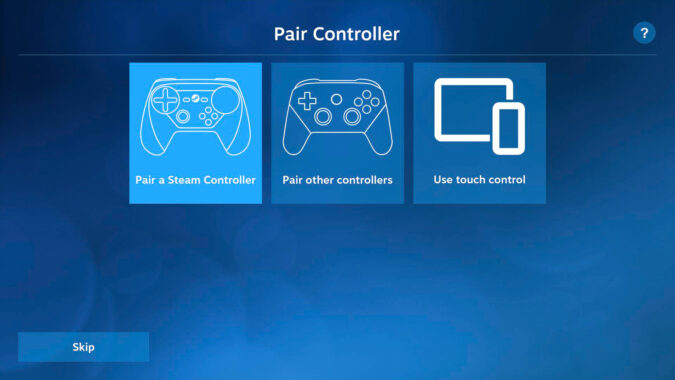 Pair Controller

?

Pair a Steam Controller

Pair other controllers

Use touch control

Skip